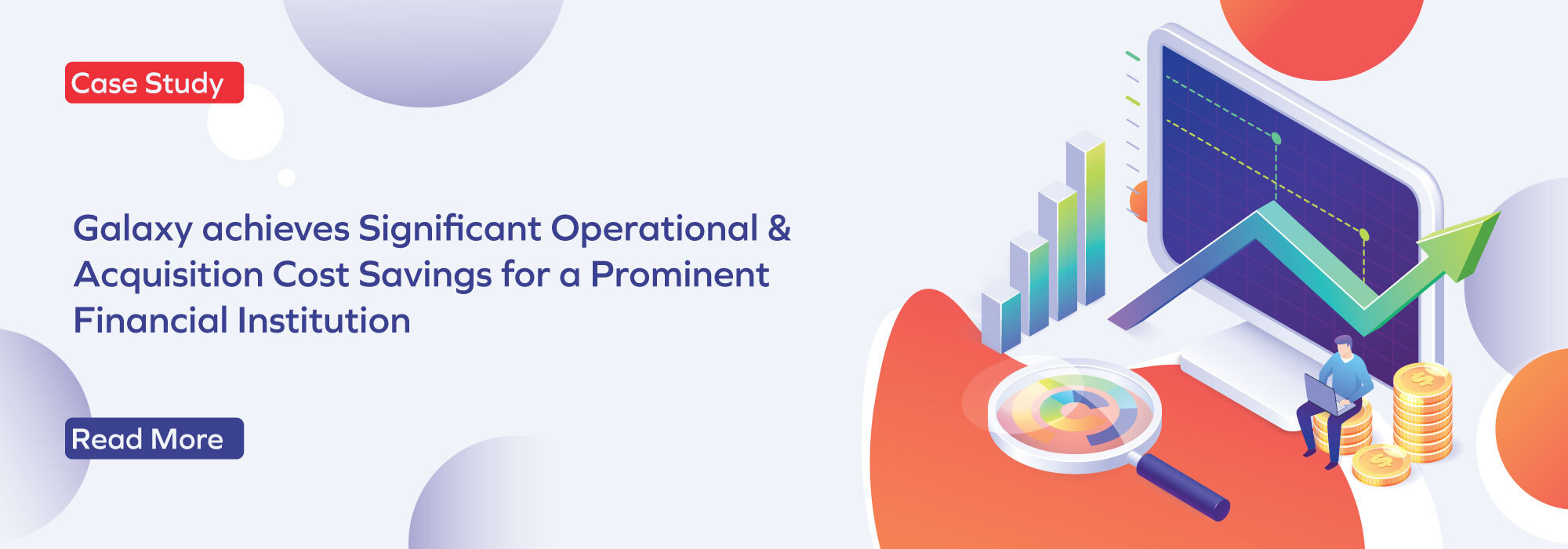 Case Study

Galaxy achieves Significant Operational & Acquisition Cost Savings for a Prominent Financial Institution

Read More